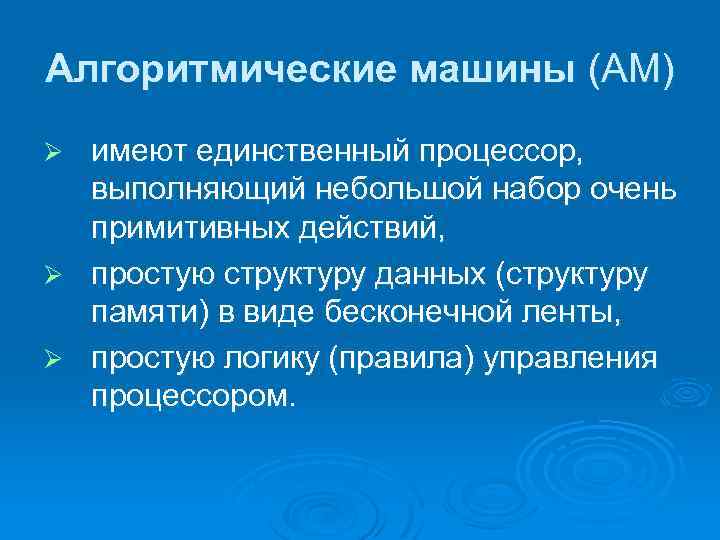 Алгоритмические машины (АМ)

➢ имеют единственный процессор, выполняющий небольшой набор очень примитивных действий,

➢ простую структуру данных (структуру памяти) в виде бесконечной ленты,

➢ простую логику (правила) управления процессором.